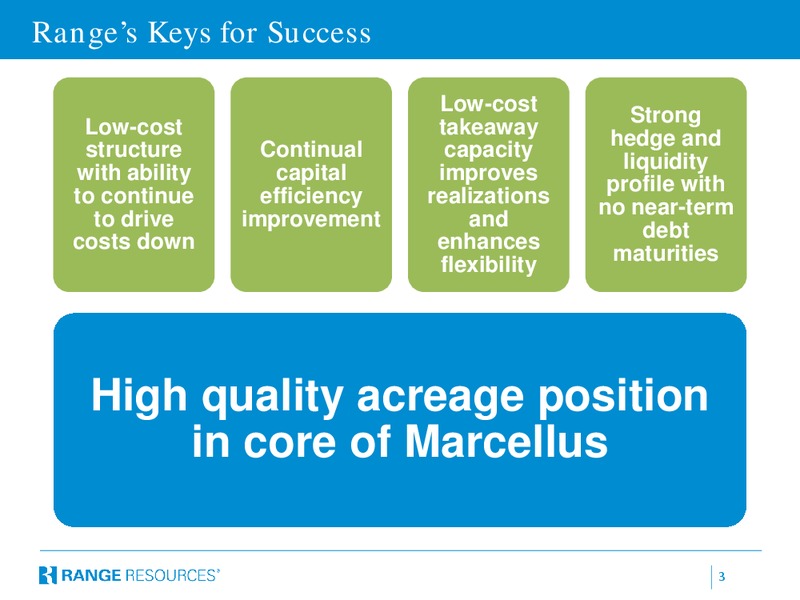 Range's Keys for Success

Low-cost structure with ability to continue to drive costs down

Continual capital efficiency improvement

Low-cost takeaway capacity improves realizations and enhances flexibility

Strong hedge and liquidity profile with no near-term debt maturities

High quality acreage position in core of Marcellus

RANGE RESOURCES®

3